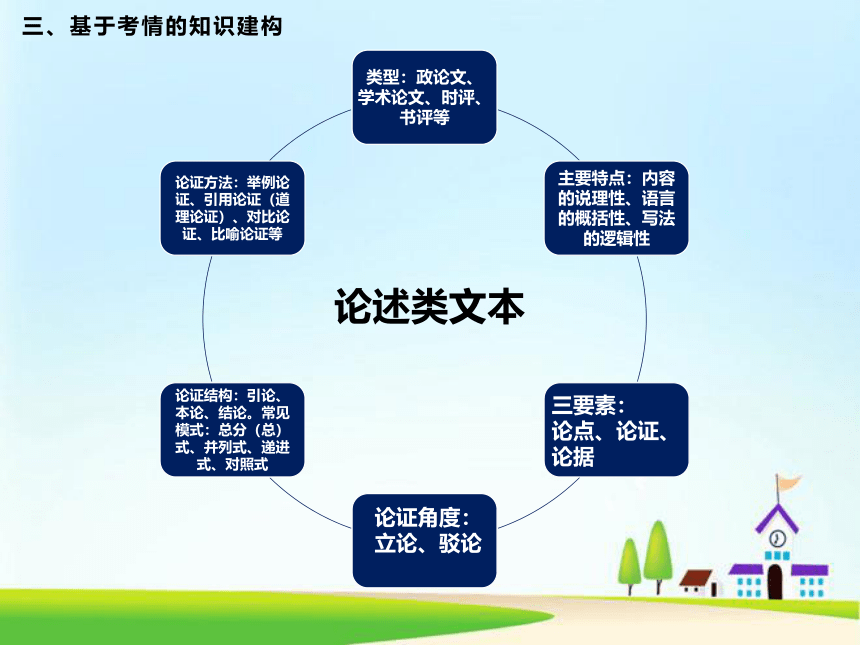 三、基于考情的知识建构

类型：政论文、学术论文、时评、书评等

主要特点：内容的说理性、语言的概括性、写法的逻辑性

论述类文本

三要素：论点、论证、论据

论证角度：立论、驳论

论证结构：引论、本论、结论。常见模式：总分（总）式、并列式、递进式、对照式

论证方法：举例论证、引用论证（道理论证）、对比论证、比喻论证等